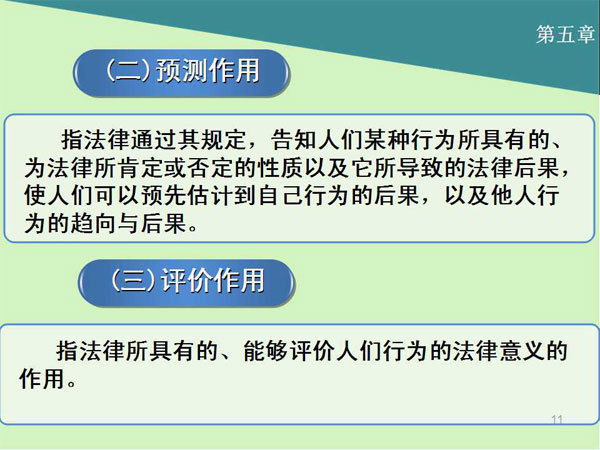 第五章

（二）预测作用

指法律通过其规定，告知人们某种行为所具有的、为法律所肯定或否定的性质以及它所导致的法律后果，使人们可以预先估计到自己行为的后果，以及他人行为的趋向与后果。

（三）评价作用

指法律所具有的、能够评价人们行为的法律意义的作用。

11